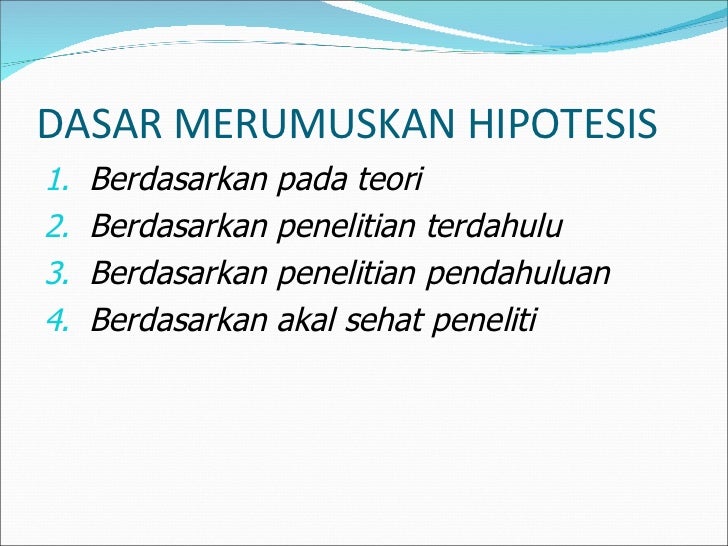 DASAR MERUMUSKAN HIPOTESIS

1. Berdasarkan pada teori
2. Berdasarkan penelitian terdahulu
3. Berdasarkan penelitian pendahuluan
4. Berdasarkan akal sehat peneliti